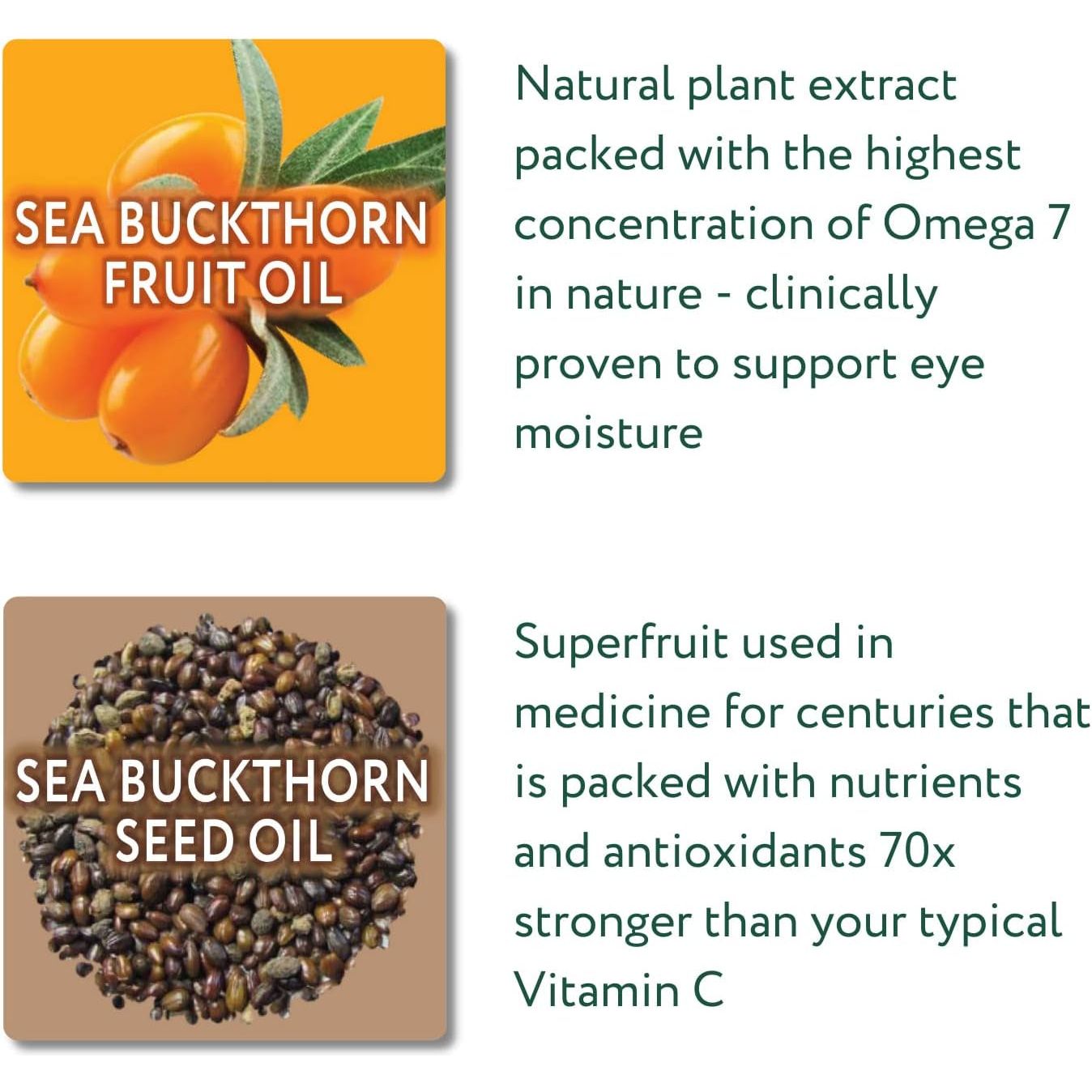 SEA BUCKTHORN FRUIT OIL

Natural plant extract packed with the highest concentration of Omega 7 in nature - clinically proven to support eye moisture

SEA BUCKTHORN SEED OIL

Superfruit used in medicine for centuries that is packed with nutrients and antioxidants 70x stronger than your typical Vitamin C